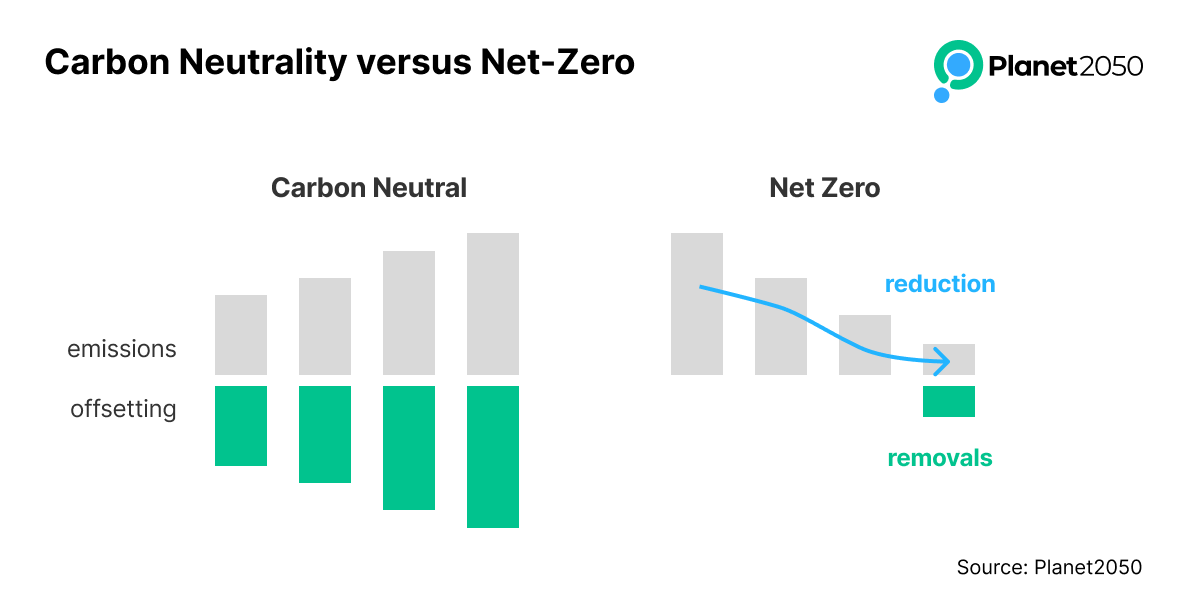 Carbon Neutrality versus Net-Zero

Planet2050

Carbon Neutral

emissions

offsetting

Net Zero

reduction

removals

Source: Planet2050